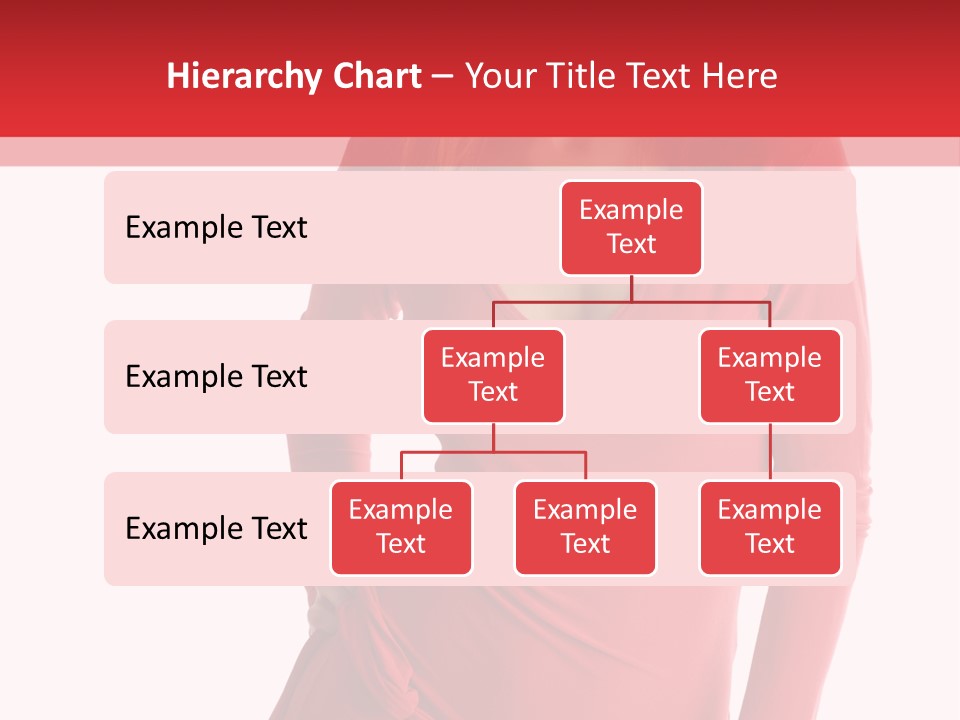 Hierarchy Chart – Your Title Text Here

Example Text

Example Text

Example Text

Example Text

Example Text

Example Text

Example Text

Example Text

Example Text